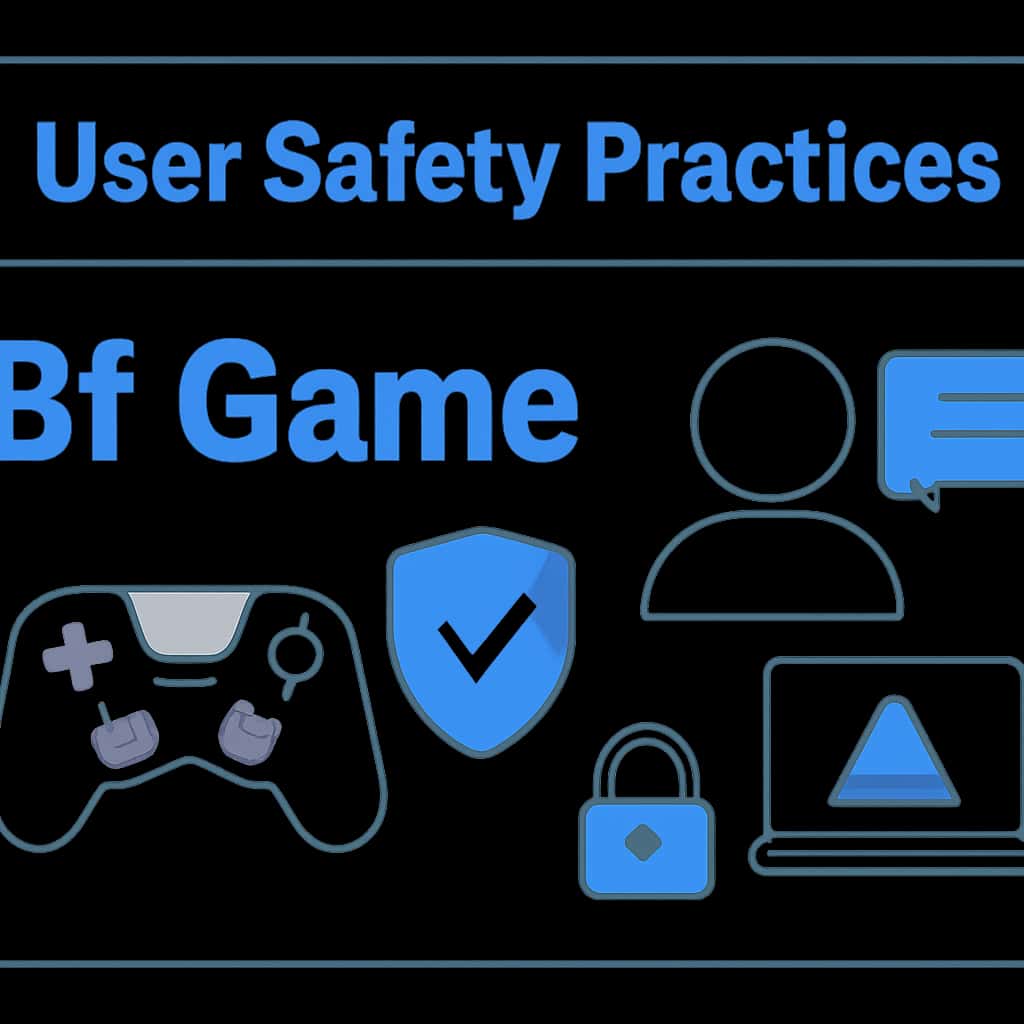 User Safety Practices

Bf Game